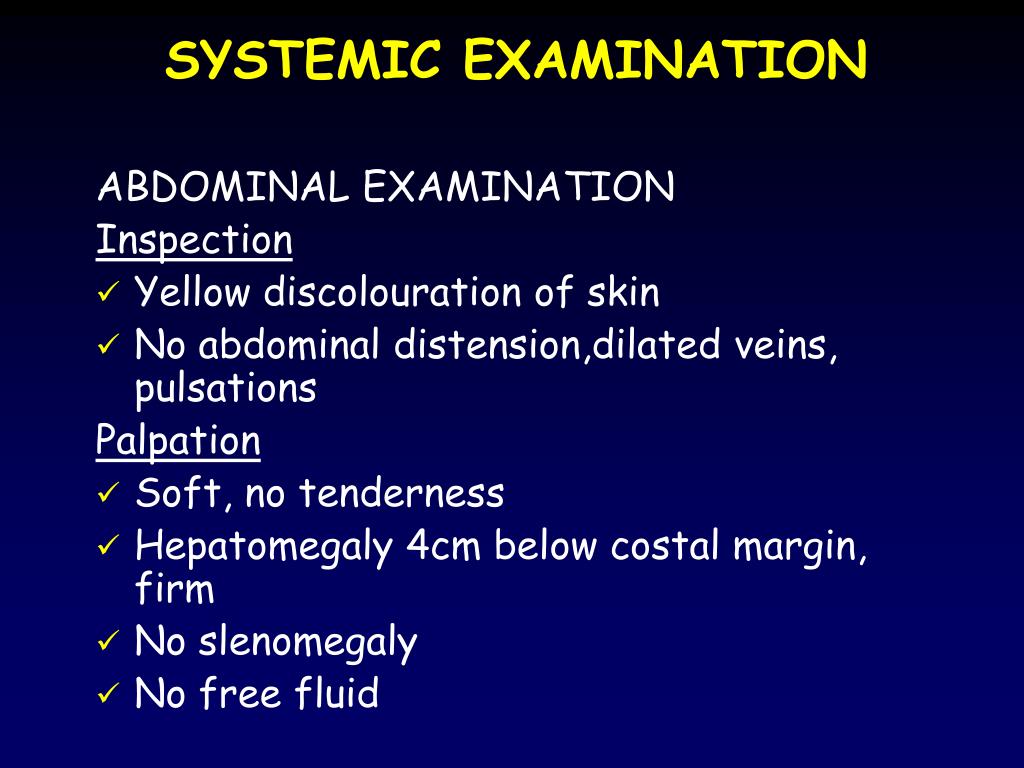 SYSTEMIC EXAMINATION

ABDOMINAL EXAMINATION

Inspection

✓ Yellow discolouration of skin

✓ No abdominal distension,dilated veins, pulsations

Palpation

✓ Soft, no tenderness

✓ Hepatomegaly 4cm below costal margin, firm

✓ No slenomegaly

✓ No free fluid